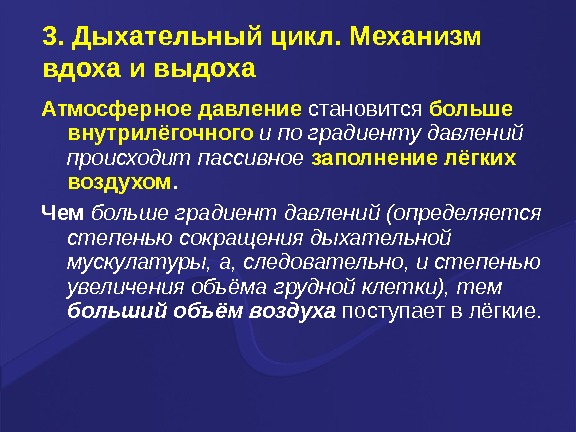 3. Дыхательный цикл. Механизм вдоха и выдоха

Атмосферное давление становится больше внутрилёгочного и по градиенту давлений происходит пассивное заполнение лёгких воздухом.

Чем больше градиент давлений (определяется степенью сокращения дыхательной мускулатуры, а, следовательно, и степенью увеличения объёма грудной клетки), тем больший объём воздуха поступает в лёгкие.